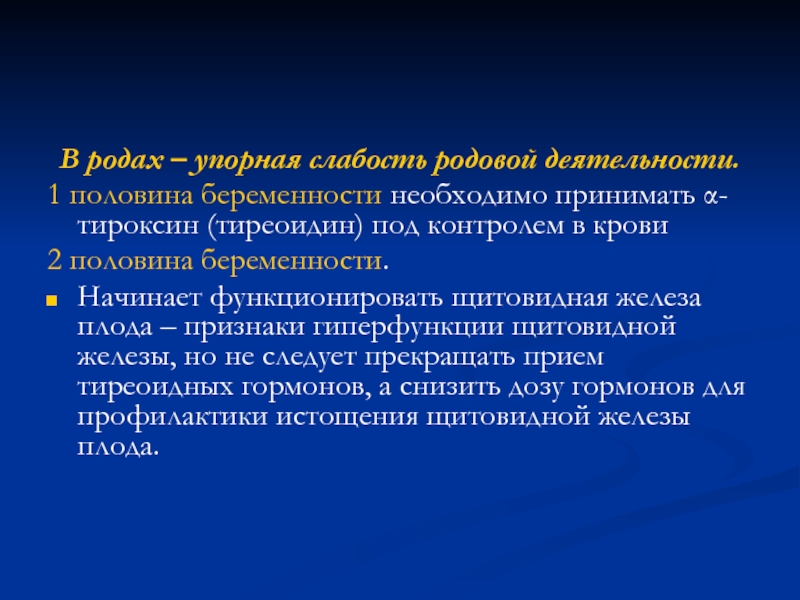 В родах – упорная слабость родовой деятельности.

1 половина беременности необходимо принимать α-тироксин (тиреоидин) под контролем в крови

2 половина беременности.

Начинает функционировать щитовидная железа плода – признаки гиперфункции щитовидной железы, но не следует прекращать прием тиреоидных гормонов, а снизить дозу гормонов для профилактики истощения щитовидной железы плода.